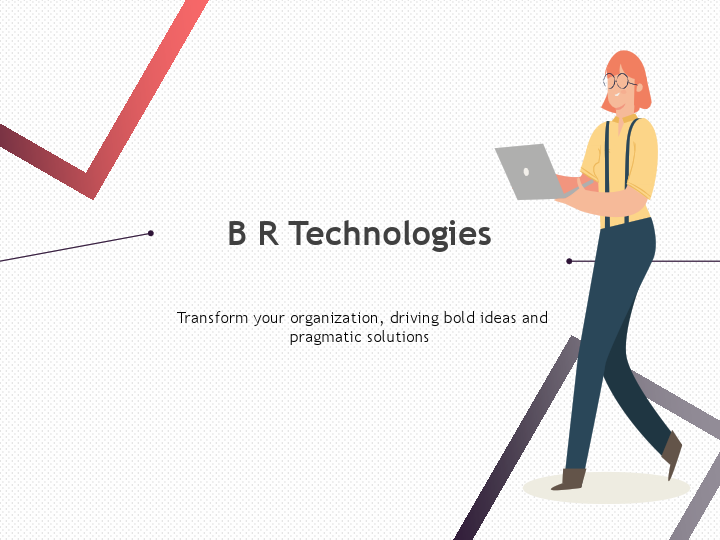 B R Technologies

Transform your organization, driving bold ideas and pragmatic solutions